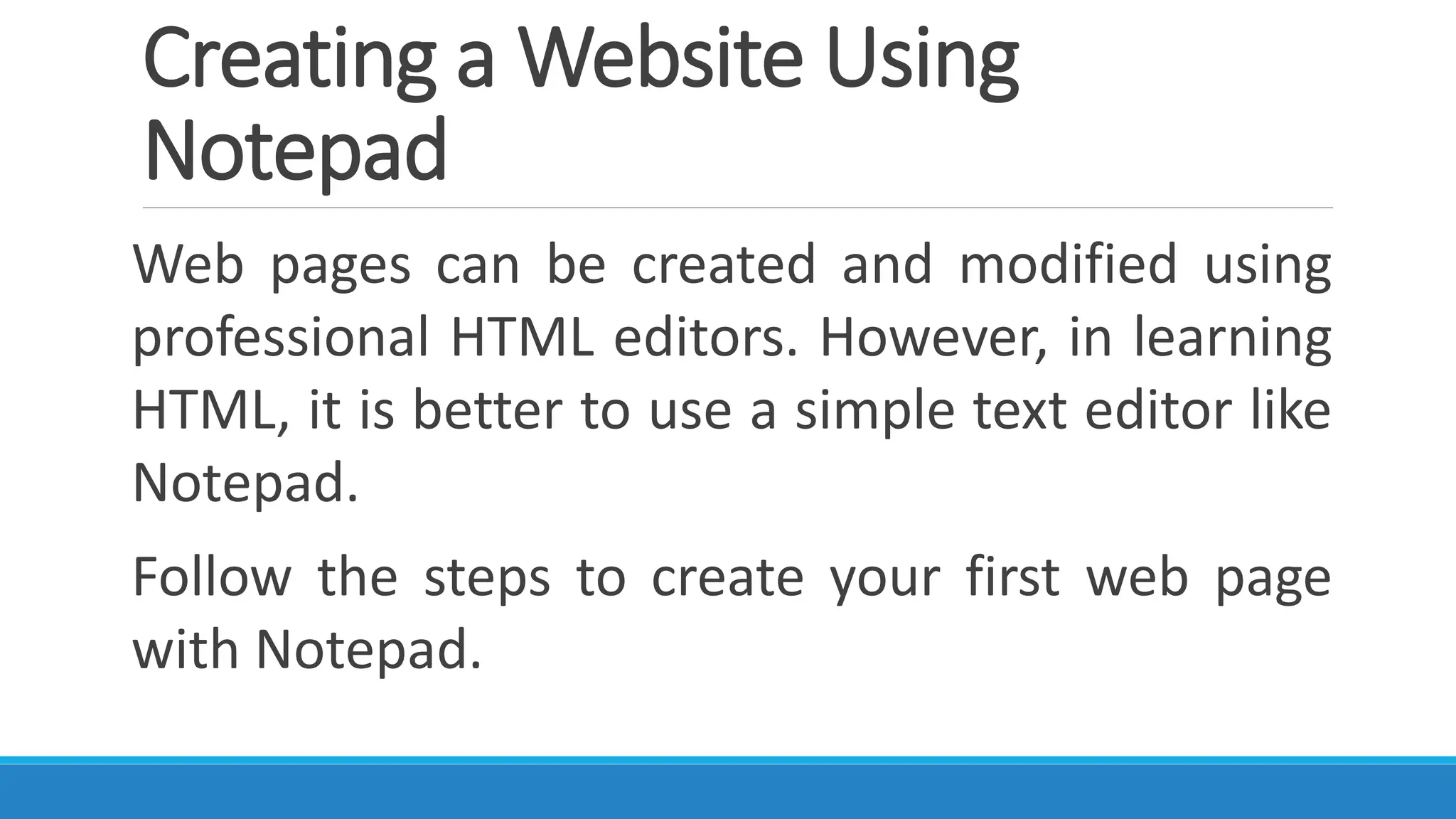 Creating a Website Using Notepad

Web pages can be created and modified using professional HTML editors. However, in learning HTML, it is better to use a simple text editor like Notepad.

Follow the steps to create your first web page with Notepad.